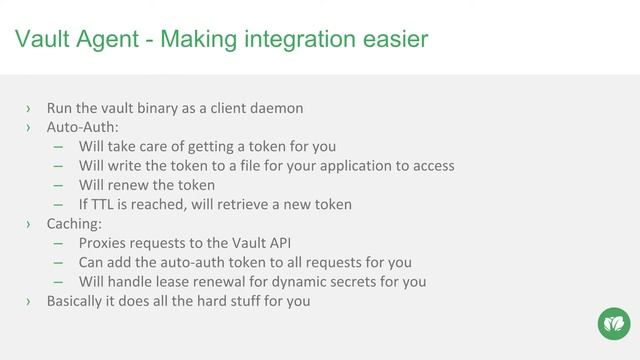 Vault Agent - Making integration easier

› Run the vault binary as a client daemon
› Auto-Auth:
– Will take care of getting a token for you
– Will write the token to a file for your application to access
– Will renew the token
– If TTL is reached, will retrieve a new token
› Caching:
– Proxies requests to the Vault API
– Can add the auto-auth token to all requests for you
– Will handle lease renewal for dynamic secrets for you
› Basically it does all the hard stuff for you